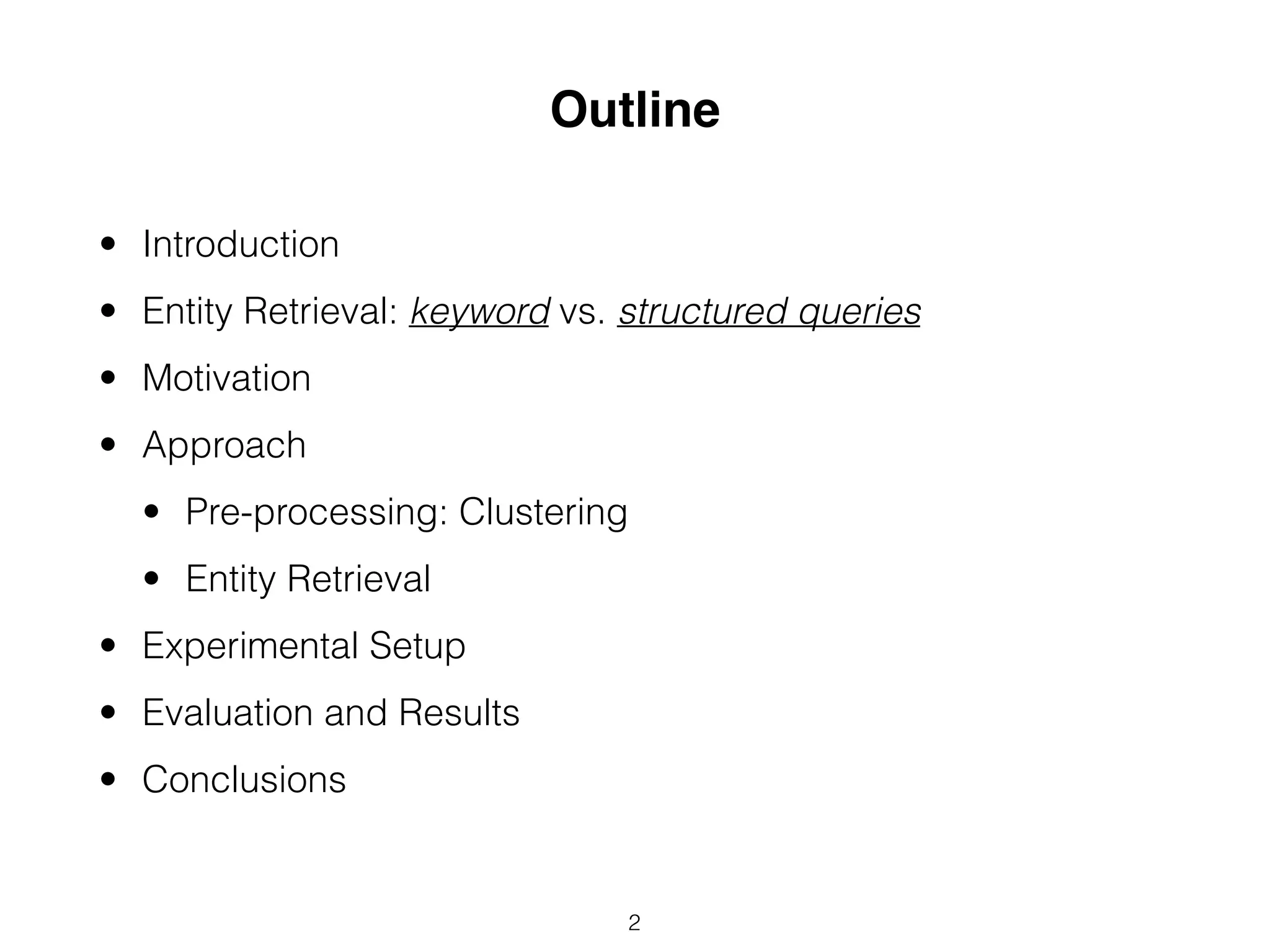 Outline

• Introduction
• Entity Retrieval: keyword vs. structured queries
• Motivation
• Approach
  • Pre-processing: Clustering
  • Entity Retrieval
• Experimental Setup
• Evaluation and Results
• Conclusions

2